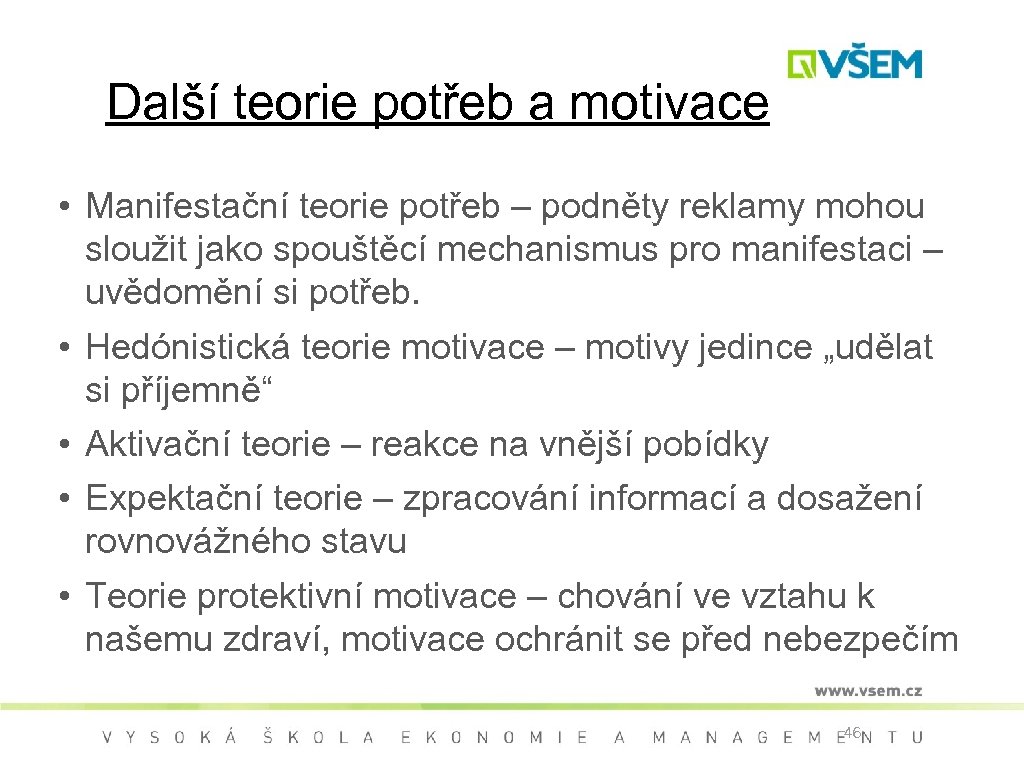 VŠEM

Další teorie potřeb a motivace

• Manifestační teorie potřeb – podněty reklamy mohou sloužit jako spouštěcí mechanismus pro manifestaci – uvědomění si potřeb.

• Hedónistická teorie motivace – motivy jedince „udělat si příjemně“

• Aktivační teorie – reakce na vnější pobídky

• Expektační teorie – zpracování informací a dosažení rovnovážného stavu

• Teorie protektivní motivace – chování ve vztahu k našemu zdraví, motivace ochránit se před nebezpečím

www.vsem.cz

VYSOKÁ ŠKOLA EKONOMIE A MANAGEMENTU

46